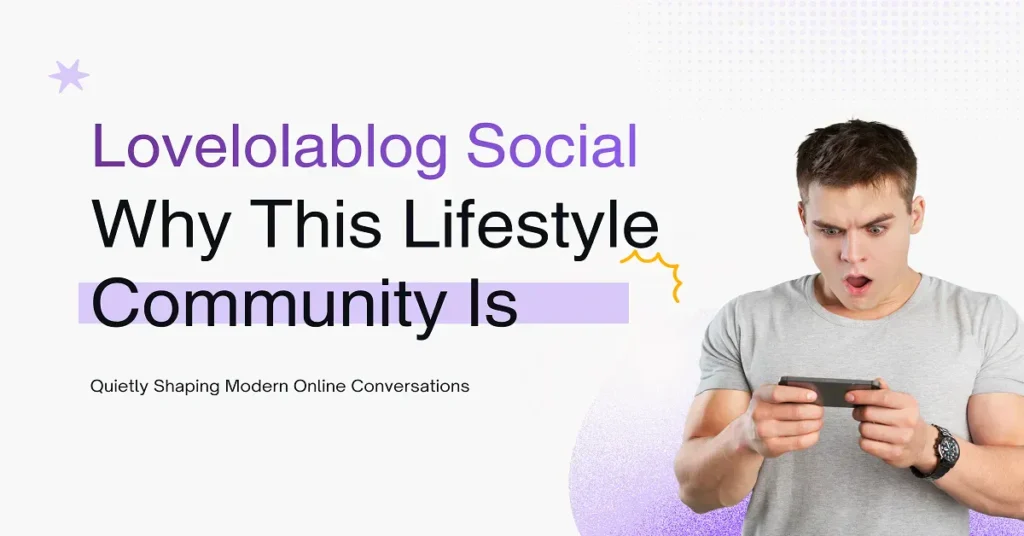 Lovelolablog Social
Why This Lifestyle Community Is

Quietly Shaping Modern Online Conversations